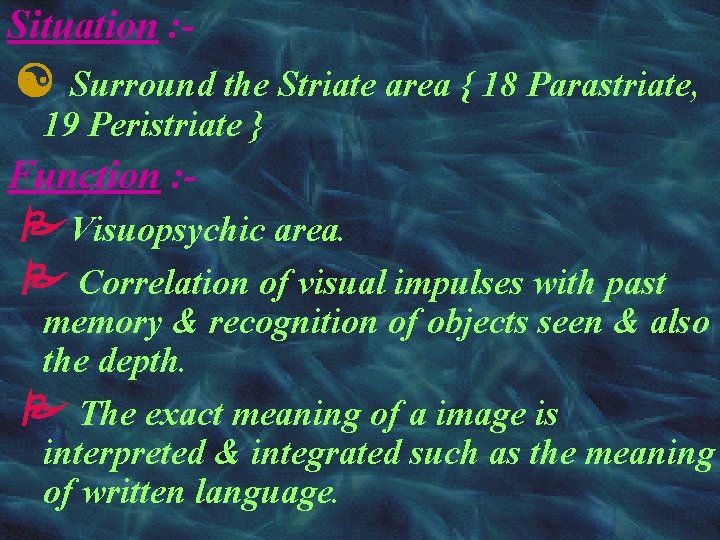 Situation :-

Surround the Striate area { 18 Parastriate, 19 Peristriate }

Function :-

Visuopsychic area.

Correlation of visual impulses with past memory & recognition of objects seen & also the depth.

The exact meaning of a image is interpreted & integrated such as the meaning of written language.